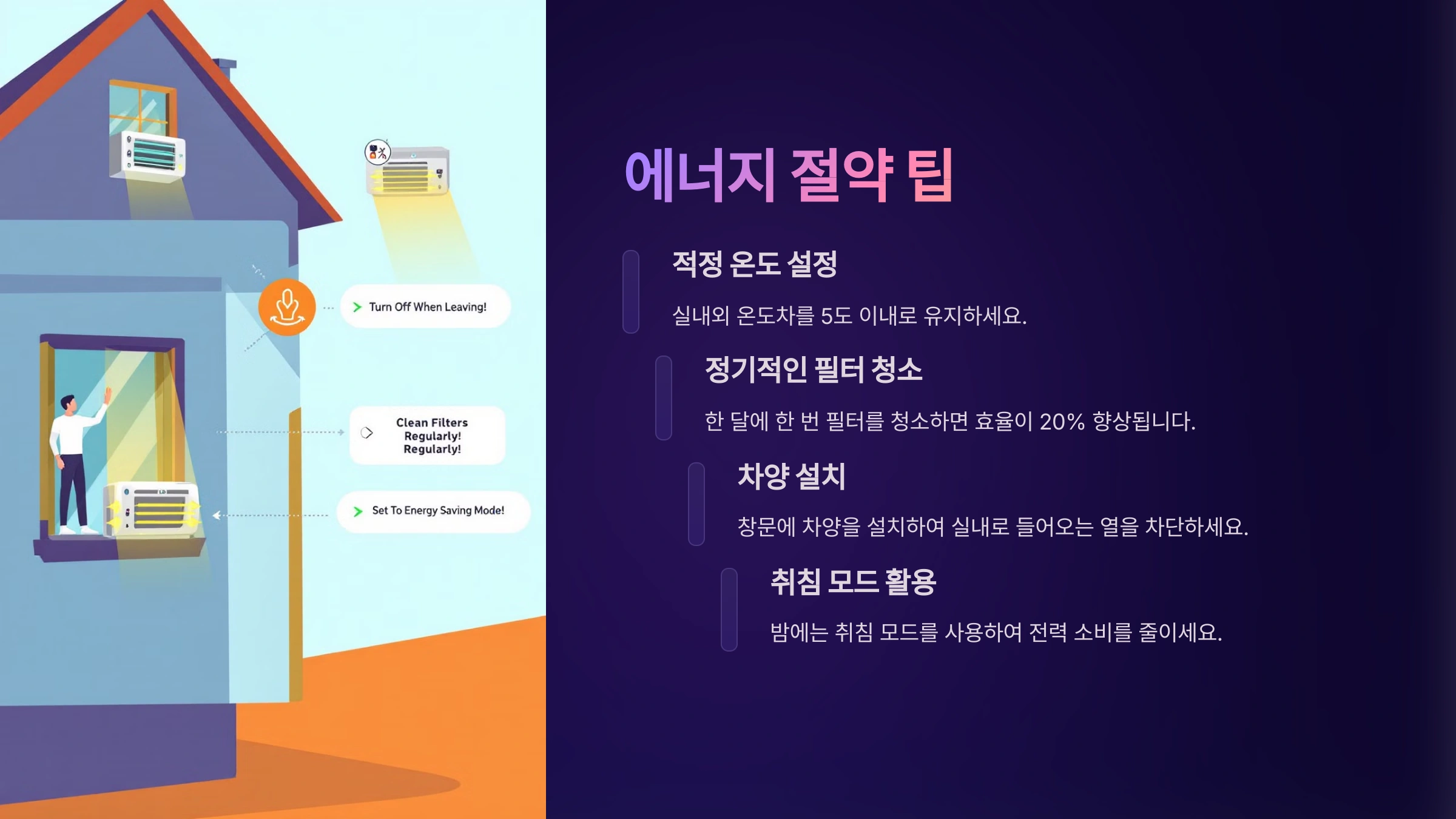 Turn Off When Leaving!

Clean Filters Regularly! Regularly!

Set To Energy Saving Mode!

에너지 절약 팁

적정 온도 설정

실내외 온도차를 5도 이내로 유지하세요.

정기적인 필터 청소

한 달에 한 번 필터를 청소하면 효율이 20% 향상됩니다.

차양 설치

창문에 차양을 설치하여 실내로 들어오는 열을 차단하세요.

취침 모드 활용

밤에는 취침 모드를 사용하여 전력 소비를 줄이세요.